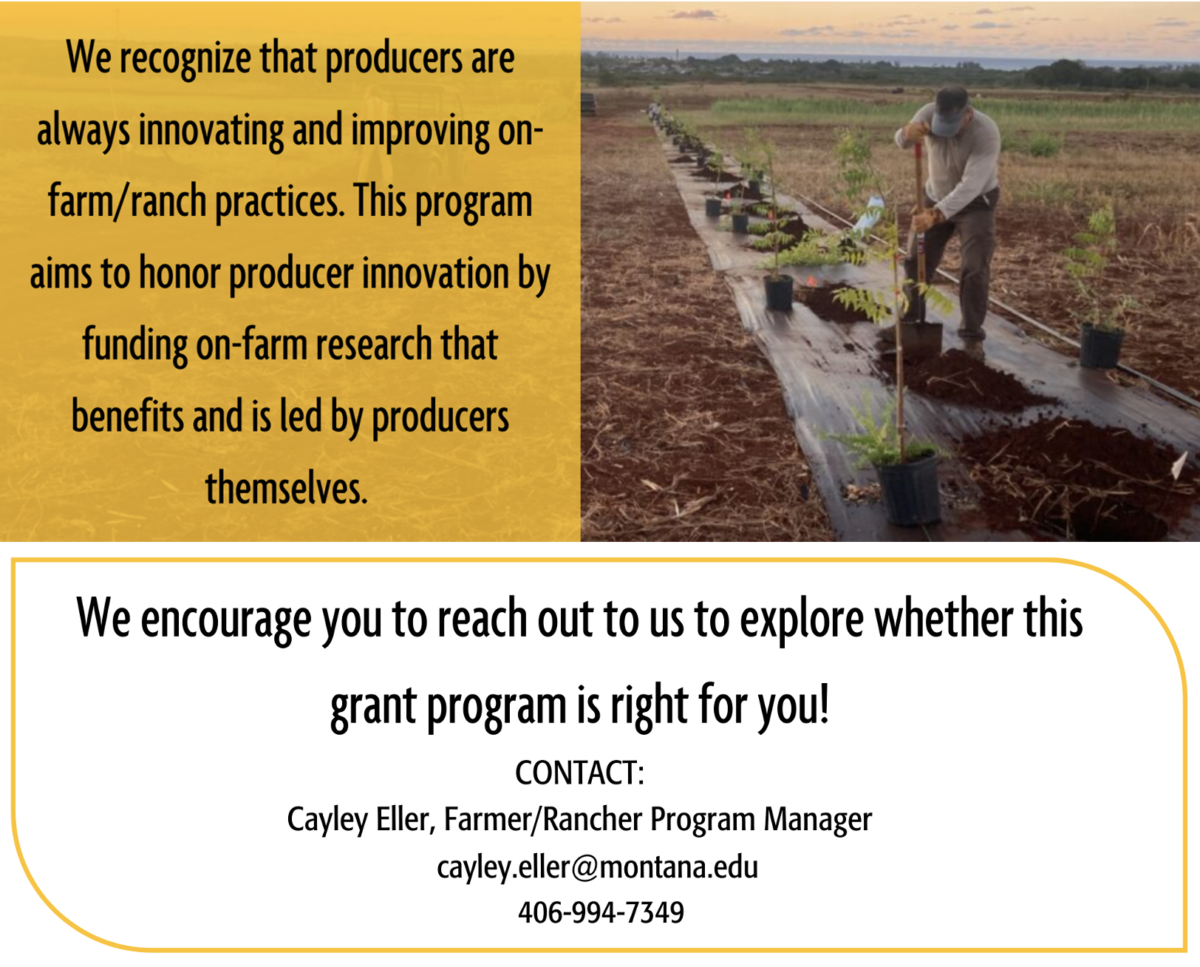 We recognize that producers are always innovating and improving on-farm/ranch practices. This program aims to honor producer innovation by funding on-farm research that benefits and is led by producers themselves.

We encourage you to reach out to us to explore whether this grant program is right for you!

CONTACT:
Cayley Eller, Farmer/Rancher Program Manager
cayley.eller@montana.edu
406-994-7349